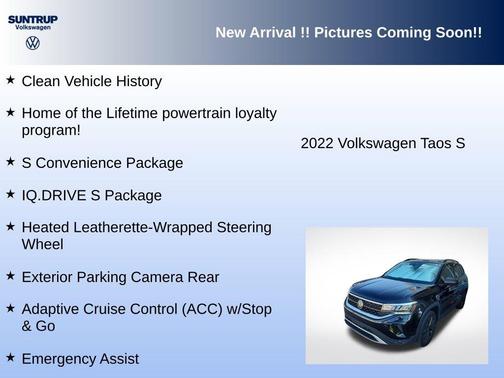 SUNTRUP
Volkswagen

New Arrival !! Pictures Coming Soon!!

★ Clean Vehicle History

★ Home of the Lifetime powertrain loyalty program!

★ S Convenience Package

★ IQ.DRIVE S Package

★ Heated Leatherette-Wrapped Steering Wheel

★ Exterior Parking Camera Rear

★ Adaptive Cruise Control (ACC) w/Stop & Go

★ Emergency Assist

2022 Volkswagen Taos S